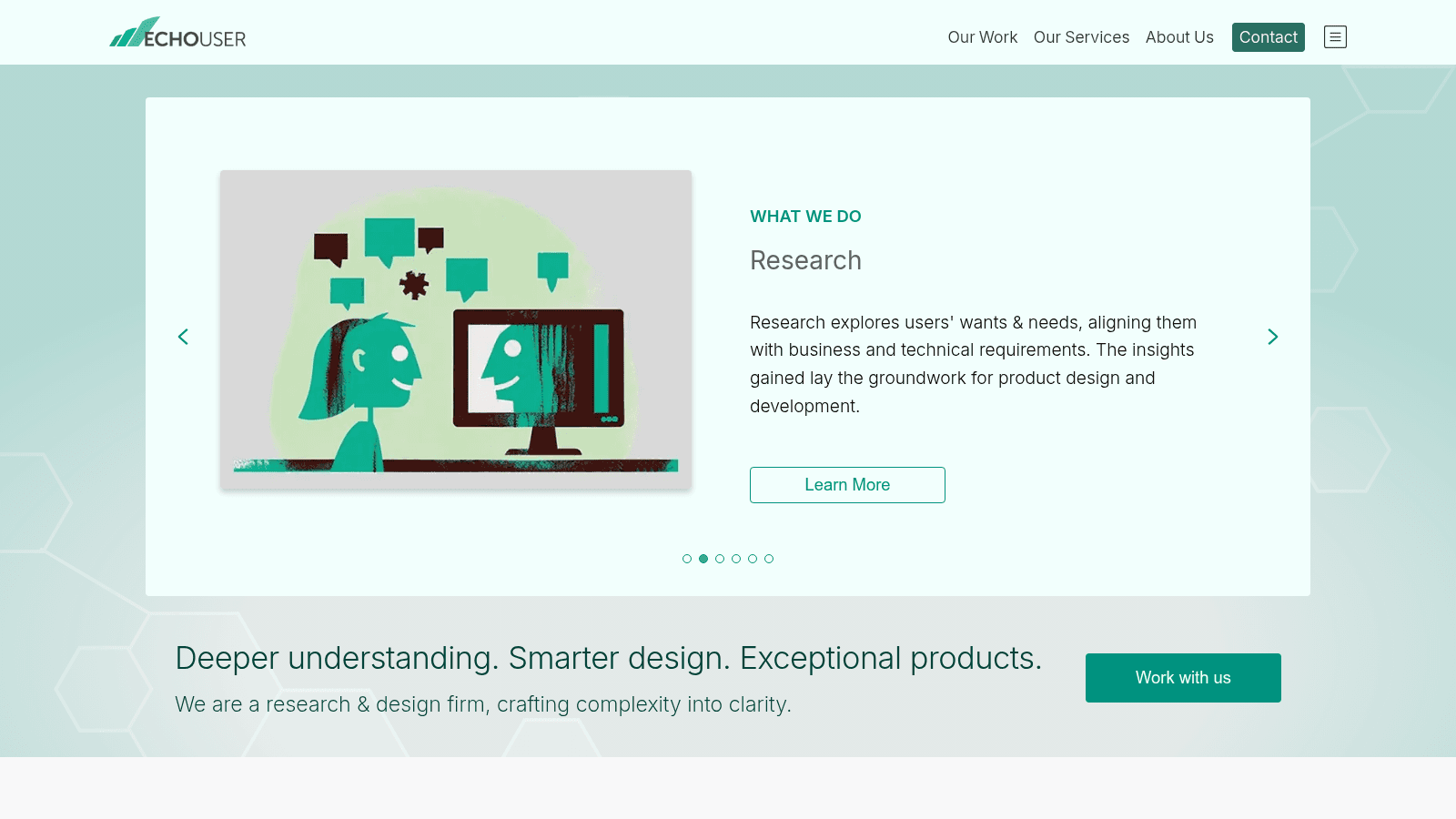 ECHOUSER

Our Work Our Services About Us Contact

WHAT WE DO

Research

Research explores users' wants & needs, aligning them with business and technical requirements. The insights gained lay the groundwork for product design and development.

Learn More

Deeper understanding. Smarter design. Exceptional products.

We are a research & design firm, crafting complexity into clarity.

Work with us